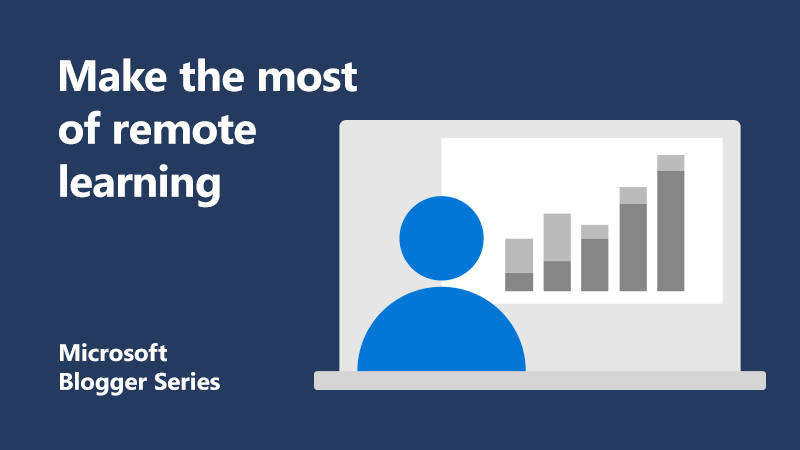 Make the most of remote learning

Microsoft Blogger Series